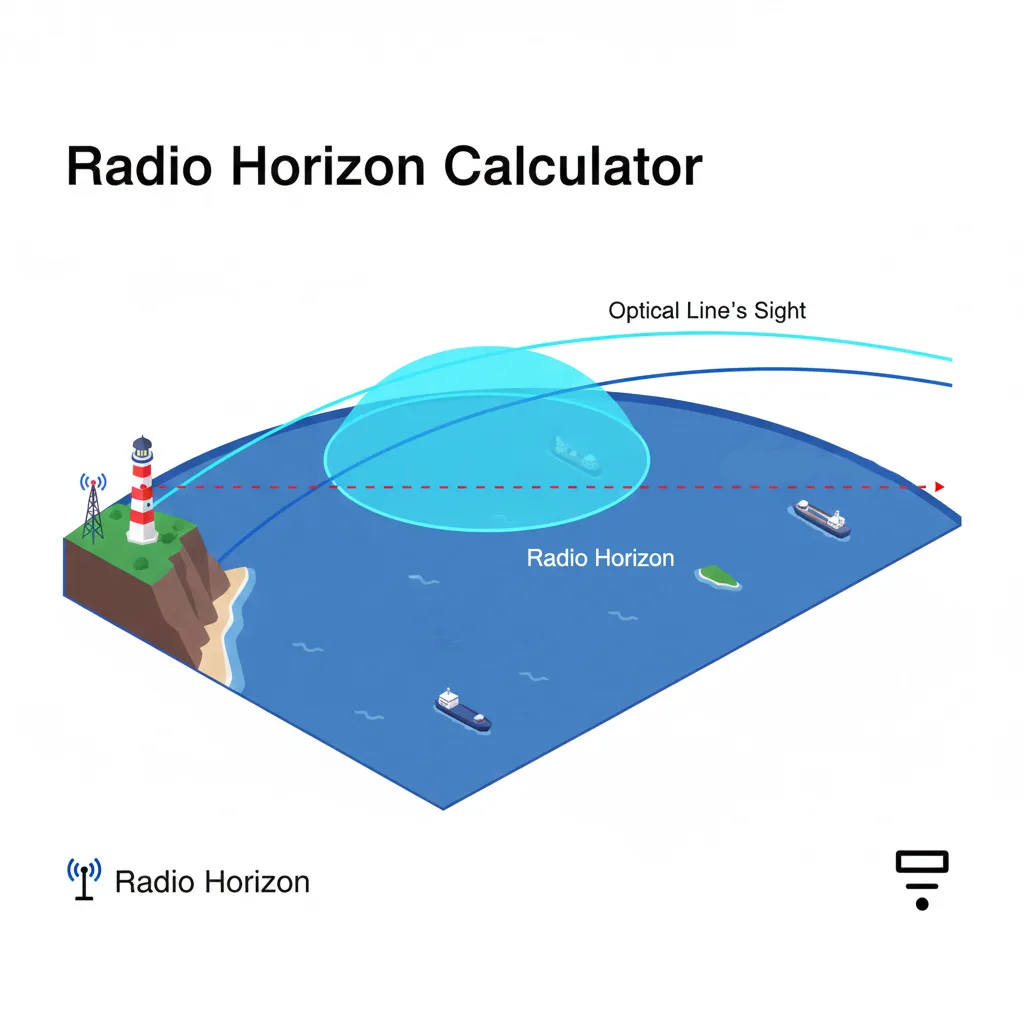 Radio Horizon Calculator

Optical Line's Sight

Radio Horizon

Radio Horizon